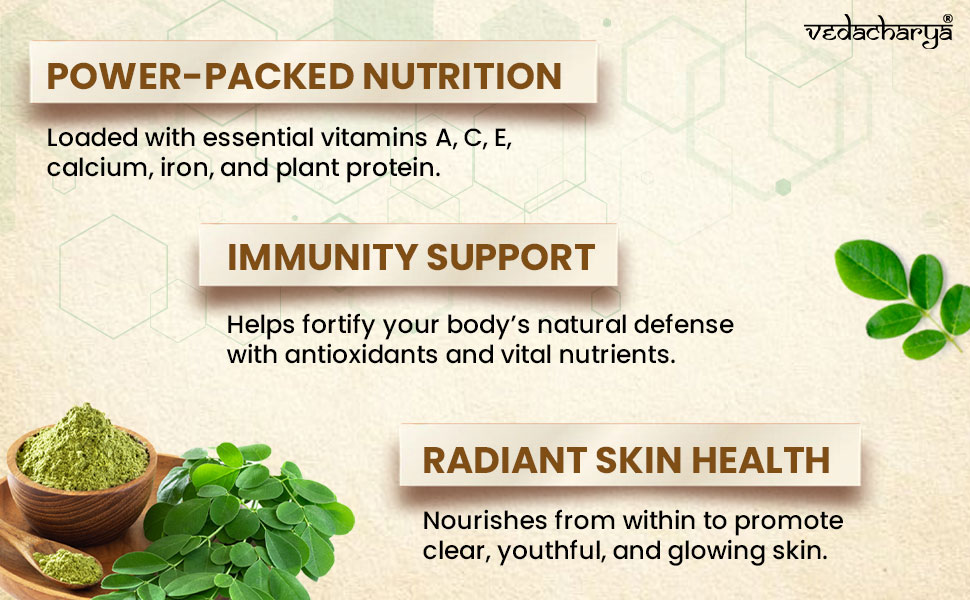 vedacharya®

POWER-PACKED NUTRITION

Loaded with essential vitamins A, C, E, calcium, iron, and plant protein.

IMMUNITY SUPPORT

Helps fortify your body's natural defense with antioxidants and vital nutrients.

RADIANT SKIN HEALTH

Nourishes from within to promote clear, youthful, and glowing skin.